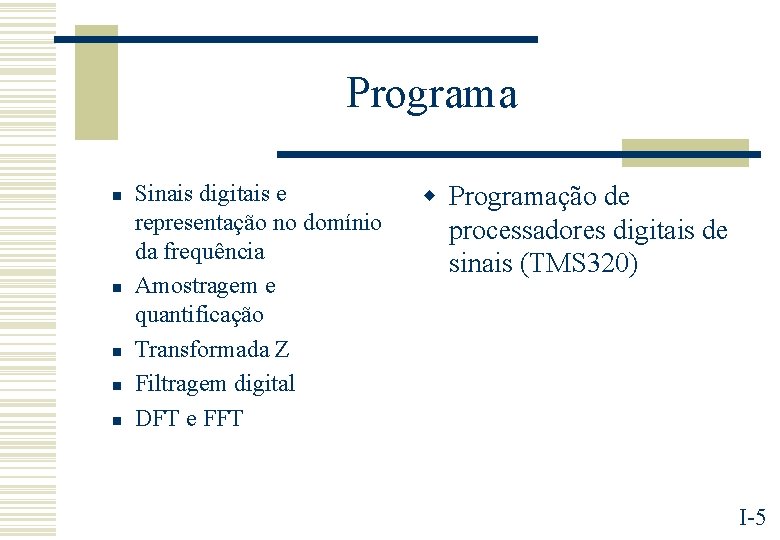 Programa

- Sinais digitais e representação no domínio da frequência
- Amostragem e quantificação
- Transformada Z
- Filtragem digital
- DFT e FFT

- Programação de processadores digitais de sinais (TMS320)

I-5